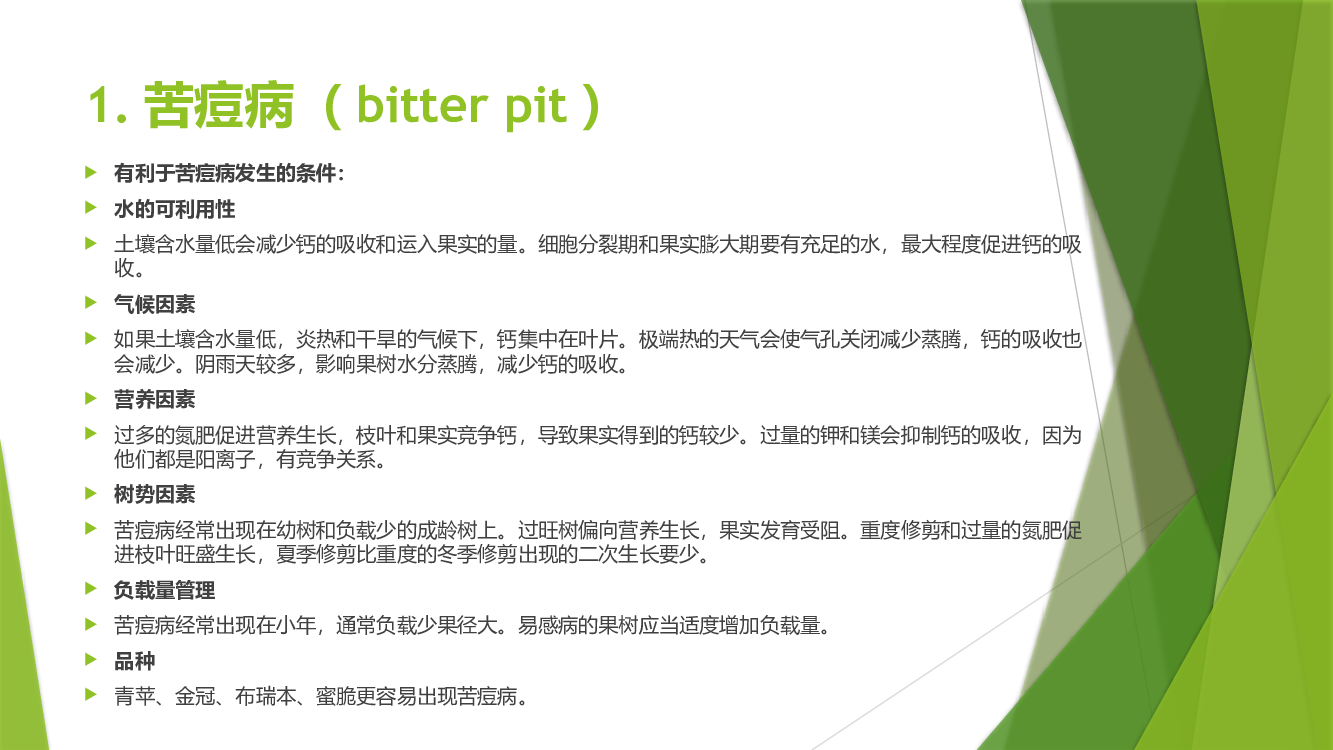 1. 苦痘病（bitter pit）

有利于苦痘病发生的条件：

水的可利用性

土壤含水量低会减少钙的吸收和运入果实的量。细胞分裂期和果实膨大期要有充足的水，最大程度促进钙的吸收。

气候因素

如果土壤含水量低，炎热和干旱的气候下，钙集中在叶片。极端热的天气会使气孔关闭减少蒸腾，钙的吸收也会减少。阴雨天较多，影响果树水分蒸腾，减少钙的吸收。

营养因素

过多的氮肥促进营养生长，枝叶和果实竞争钙，导致果实得到的钙较少。过量的钾和镁会抑制钙的吸收，因为他们都是阳离子，有竞争关系。

树势因素

苦痘病经常出现在幼树和负载少的成龄树上。过旺树偏向营养生长，果实发育受阻。重度修剪和过量的氮肥促进枝叶旺盛生长，夏季修剪比重度的冬季修剪出现的二次生长要少。

负载量管理

苦痘病经常出现在小年，通常负载少果径大。易感病的果树应当适度增加负载量。

品种

青苹、金冠、布瑞本、蜜脆更容易出现苦痘病。